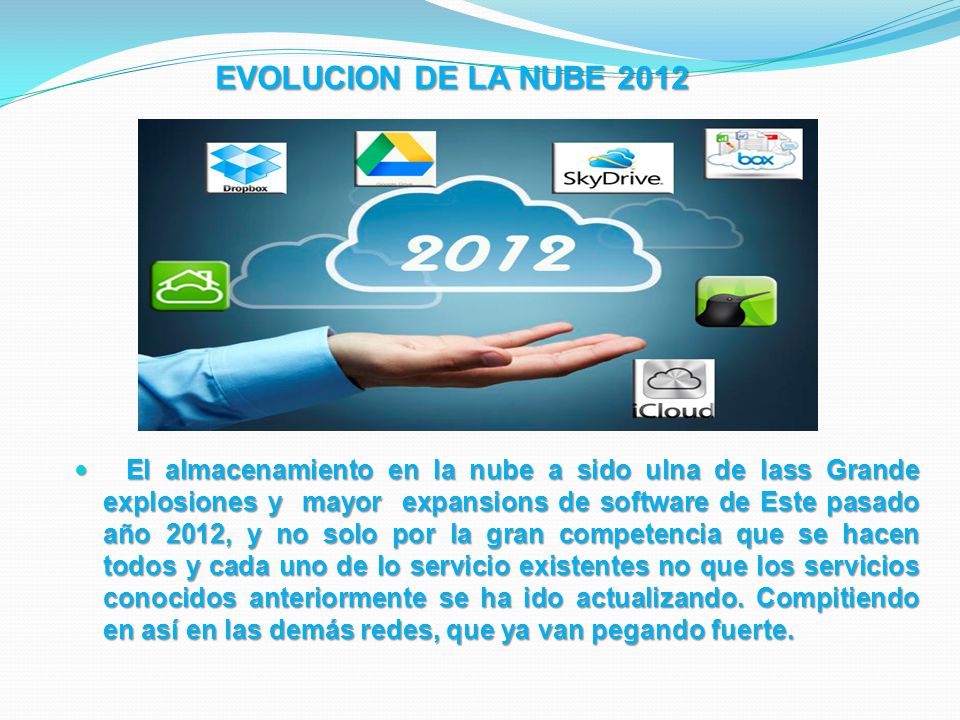 EVOLUCION DE LA NUBE 2012

Dropbox

SkyDrive

box

2012

iCloud

• El almacenamiento en la nube a sido ulna de lass Grande explosiones y mayor expansions de software de Este pasado año 2012, y no solo por la gran competencia que se hacen todos y cada uno de lo servicio existentes no que los servicios conocidos anteriormente se ha ido actualizando. Compitiendo en así en las demás redes, que ya van pegando fuerte.